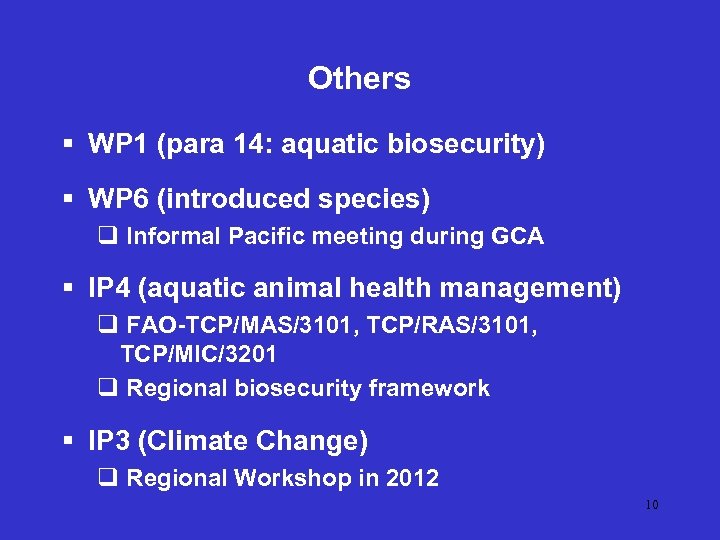 Others

▪ WP1 (para 14: aquatic biosecurity)

▪ WP6 (introduced species)
❑ Informal Pacific meeting during GCA

▪ IP4 (aquatic animal health management)
❑ FAO-TCP/MAS/3101, TCP/RAS/3101, TCP/MIC/3201
❑ Regional biosecurity framework

▪ IP3 (Climate Change)
❑ Regional Workshop in 2012

10